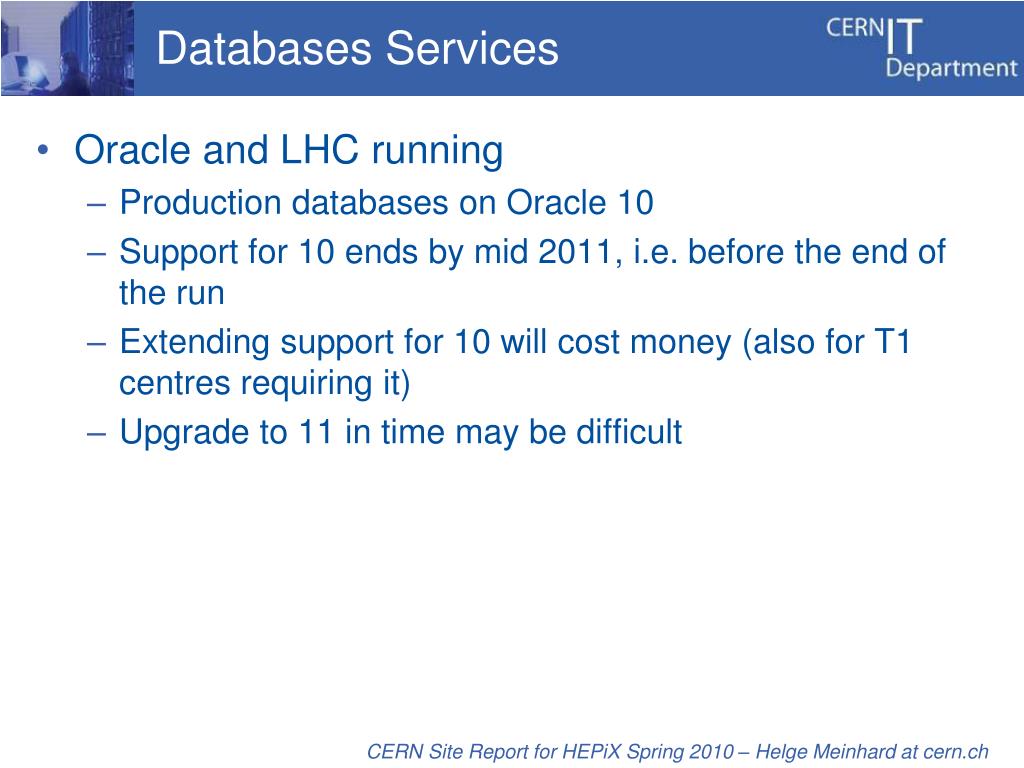 Databases Services

CERN IT Department

• Oracle and LHC running
– Production databases on Oracle 10
– Support for 10 ends by mid 2011, i.e. before the end of the run
– Extending support for 10 will cost money (also for T1 centres requiring it)
– Upgrade to 11 in time may be difficult

CERN Site Report for HEPiX Spring 2010 – Helge Meinhard at cern.ch